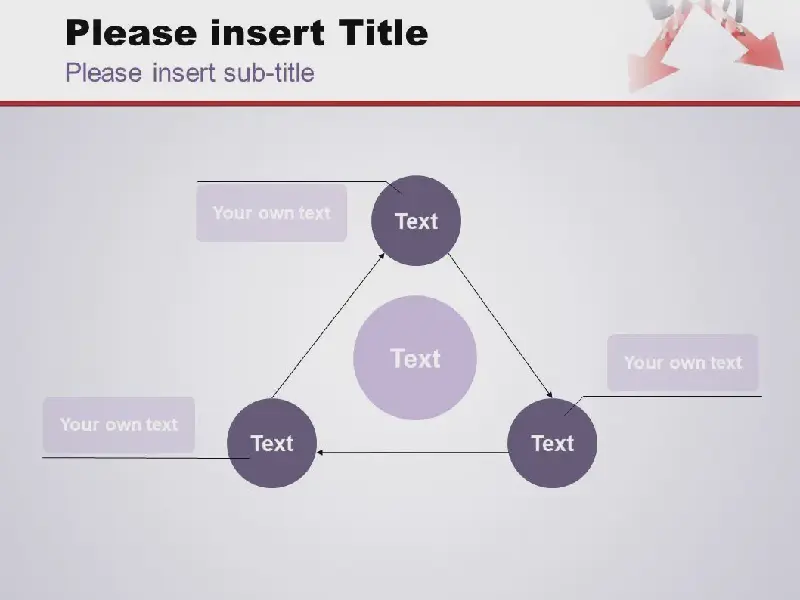 Please insert Title

Please insert sub-title

Your own text

Text

Text

Your own text

Your own text

Text

Text